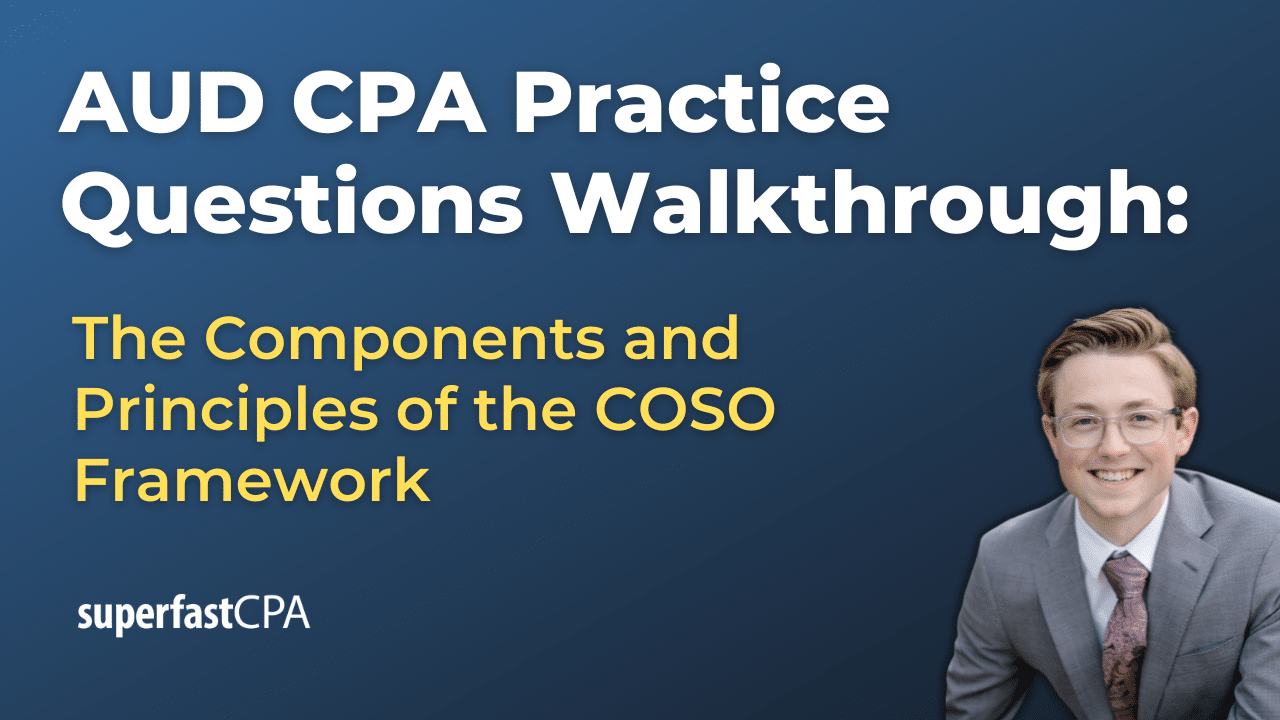 AUD CPA Practice Questions Walkthrough:

The Components and Principles of the COSO Framework

superfastCPA